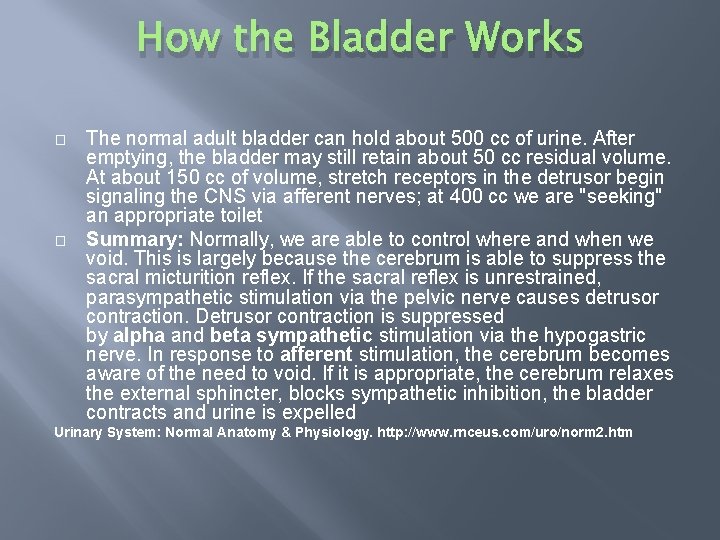 How the Bladder Works

The normal adult bladder can hold about 500 cc of urine. After emptying, the bladder may still retain about 50 cc residual volume. At about 150 cc of volume, stretch receptors in the detrusor begin signaling the CNS via afferent nerves; at 400 cc we are "seeking" an appropriate toilet

Summary: Normally, we are able to control where and when we void. This is largely because the cerebrum is able to suppress the sacral micturition reflex. If the sacral reflex is unrestrained, parasympathetic stimulation via the pelvic nerve causes detrusor contraction. Detrusor contraction is suppressed by alpha and beta sympathetic stimulation via the hypogastric nerve. In response to afferent stimulation, the cerebrum becomes aware of the need to void. If it is appropriate, the cerebrum relaxes the external sphincter, blocks sympathetic inhibition, the bladder contracts and urine is expelled

Urinary System: Normal Anatomy & Physiology. http://www.rnceus.com/uro/norm2.htm